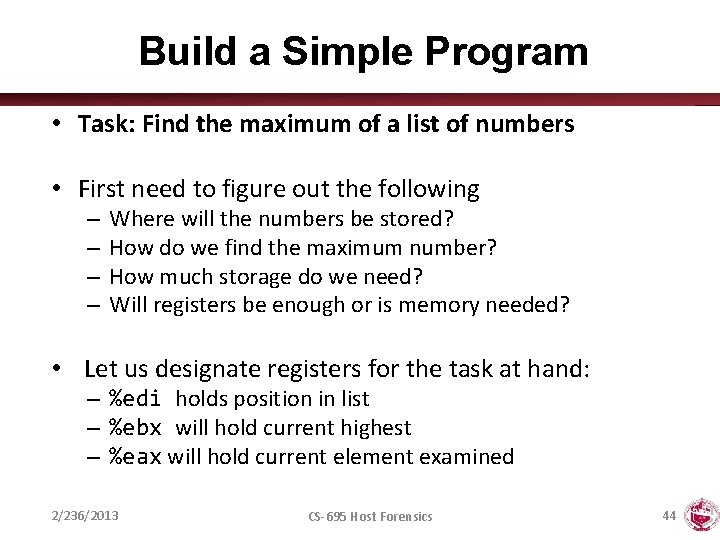 Build a Simple Program

• Task: Find the maximum of a list of numbers

• First need to figure out the following
– Where will the numbers be stored?
– How do we find the maximum number?
– How much storage do we need?
– Will registers be enough or is memory needed?

• Let us designate registers for the task at hand:
– %edi holds position in list
– %ebx will hold current highest
– %eax will hold current element examined

2/236/2013

CS-695 Host Forensics

44